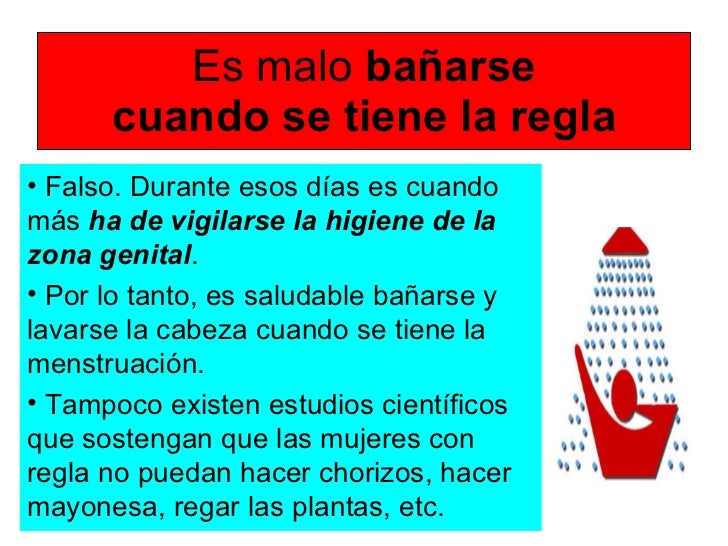 Es malo bañarse cuando se tiene la regla

• Falso. Durante esos días es cuando más ha de vigilarse la higiene de la zona genital.

• Por lo tanto, es saludable bañarse y lavarse la cabeza cuando se tiene la menstruación.

• Tampoco existen estudios científicos que sostengan que las mujeres con regla no puedan hacer chorizos, hacer mayonesa, regar las plantas, etc.